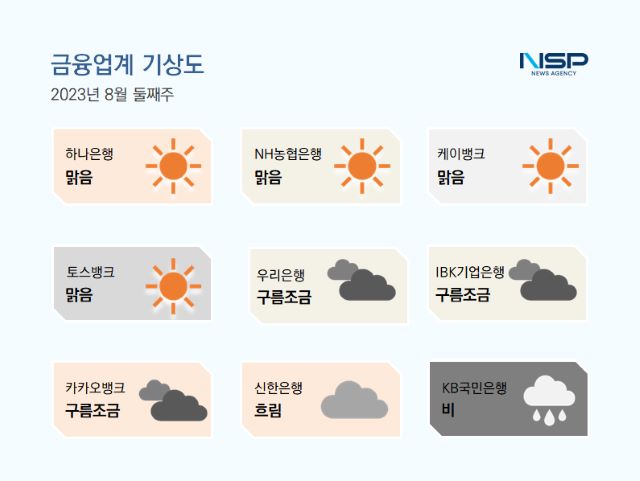 금융업계 기상도
2023년 8월 둘째주

NSP
NEWS AGENCY

하나은행
맑음

NH농협은행
맑음

케이뱅크
맑음

토스뱅크
맑음

우리은행
구름조금

IBK기업은행
구름조금

카카오뱅크
구름조금

신한은행
흐림

KB국민은행
비